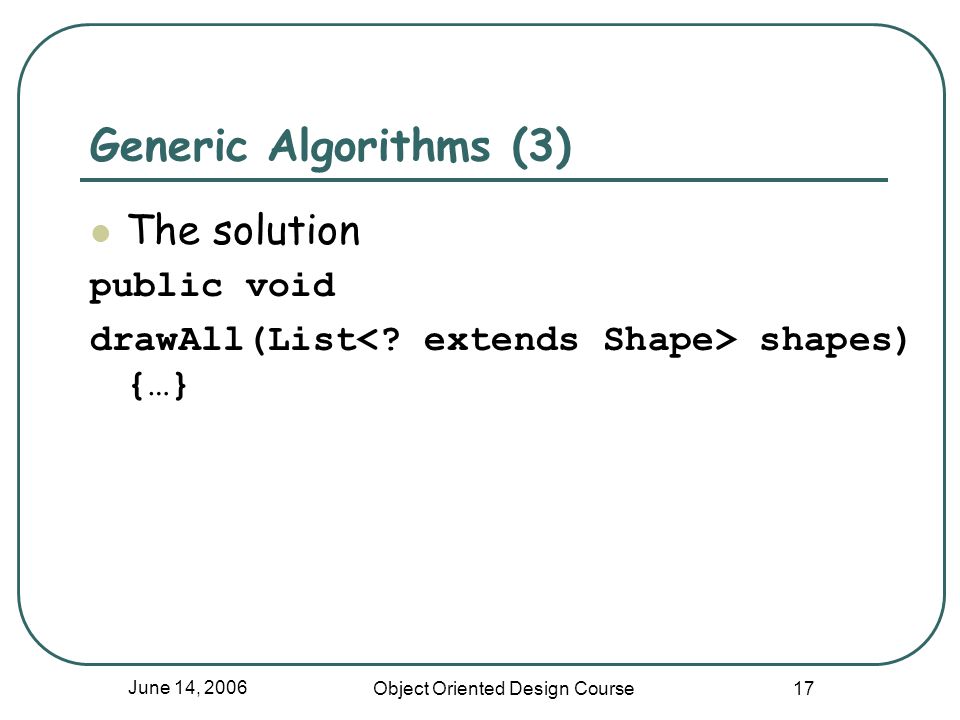 Generic Algorithms (3)

The solution

public void drawAll(List<? extends Shape> shapes) {…}

June 14, 2006

Object Oriented Design Course

17